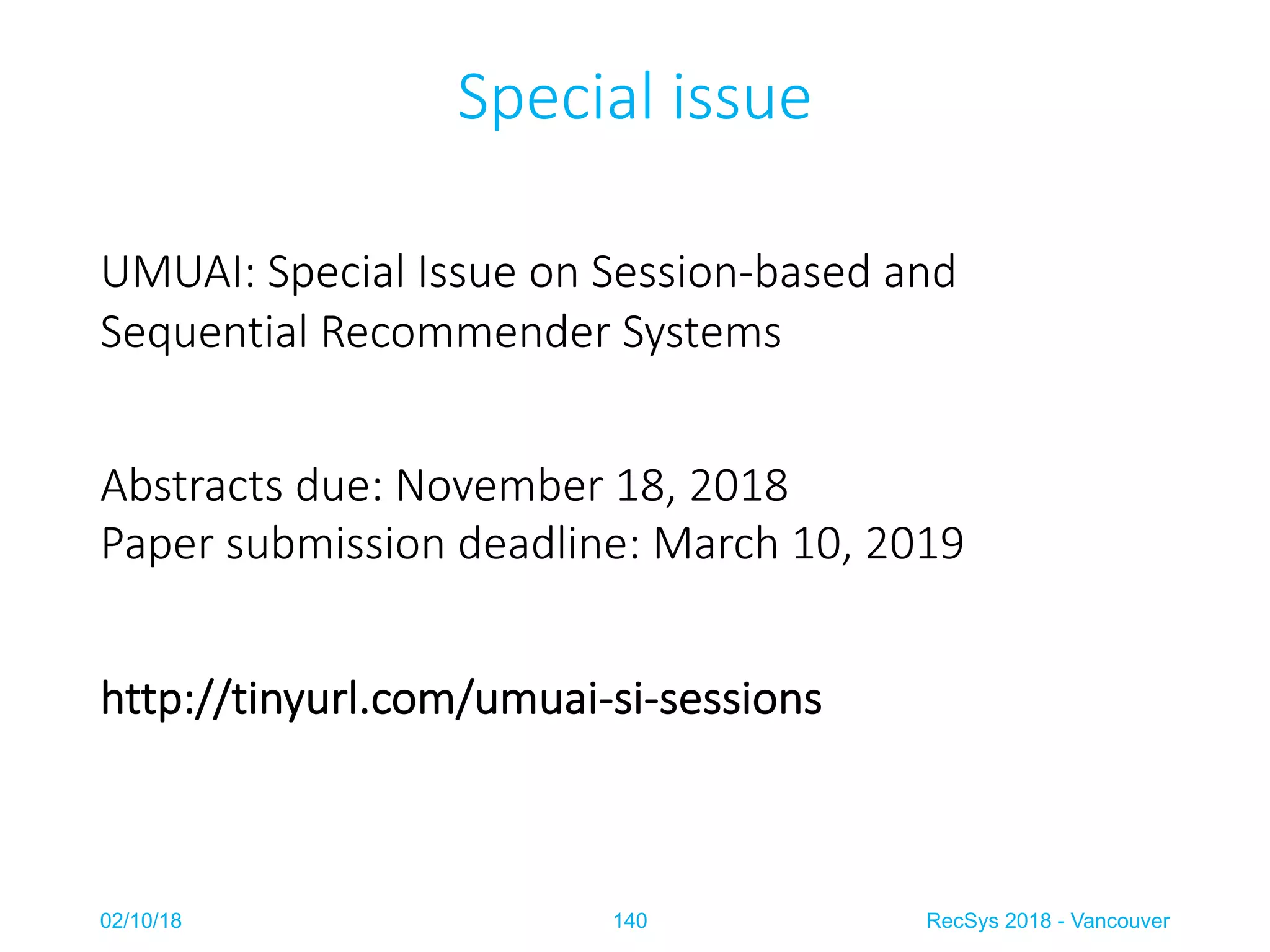 Special issue

UMUAI: Special Issue on Session-based and Sequential Recommender Systems

Abstracts due: November 18, 2018
Paper submission deadline: March 10, 2019

http://tinyurl.com/umuai-si-sessions

02/10/18

140

RecSys 2018 - Vancouver